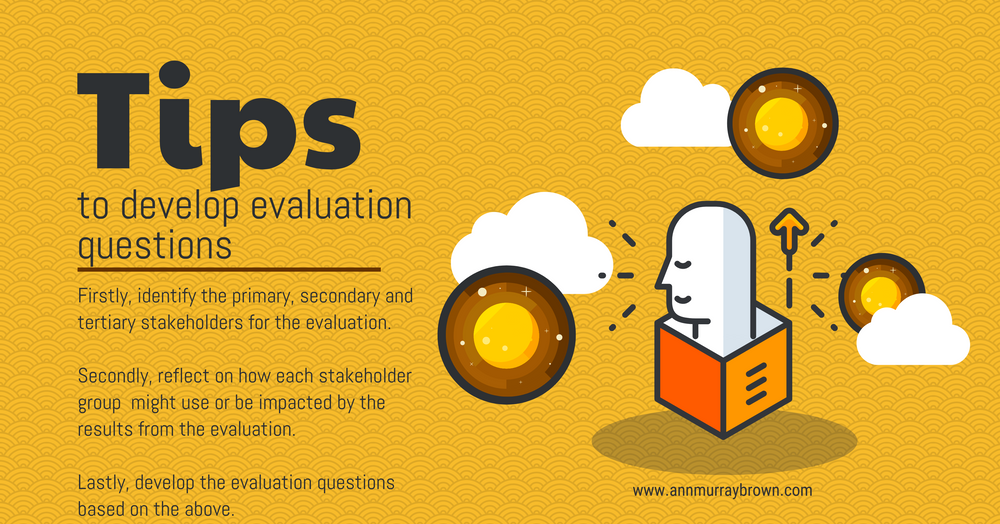 Tips

to develop evaluation questions

Firstly, identify the primary, secondary and tertiary stakeholders for the evaluation.

Secondly, reflect on how each stakeholder group might use or be impacted by the results from the evaluation.

Lastly, develop the evaluation questions based on the above.

www.annmurraybrown.com